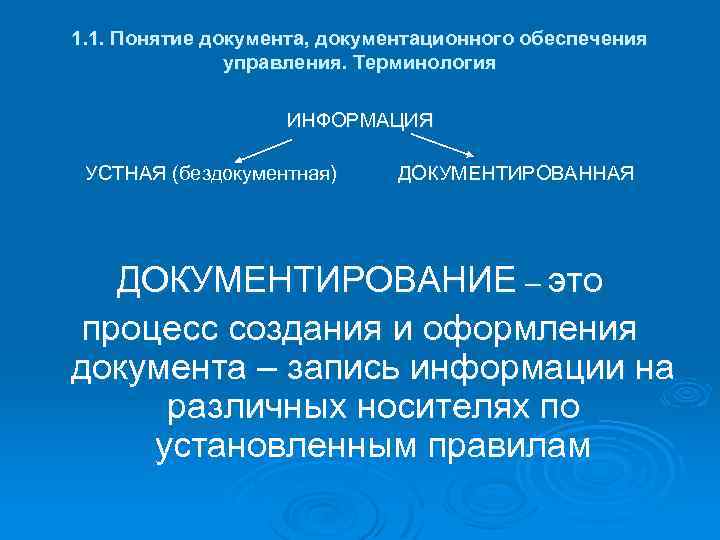 1.1. Понятие документа, документационного обеспечения управления. Терминология

ИНФОРМАЦИЯ

УСТНАЯ (бездокументная)

ДОКУМЕНТИРОВАННАЯ

ДОКУМЕНТИРОВАНИЕ – это процесс создания и оформления документа – запись информации на различных носителях по установленным правилам